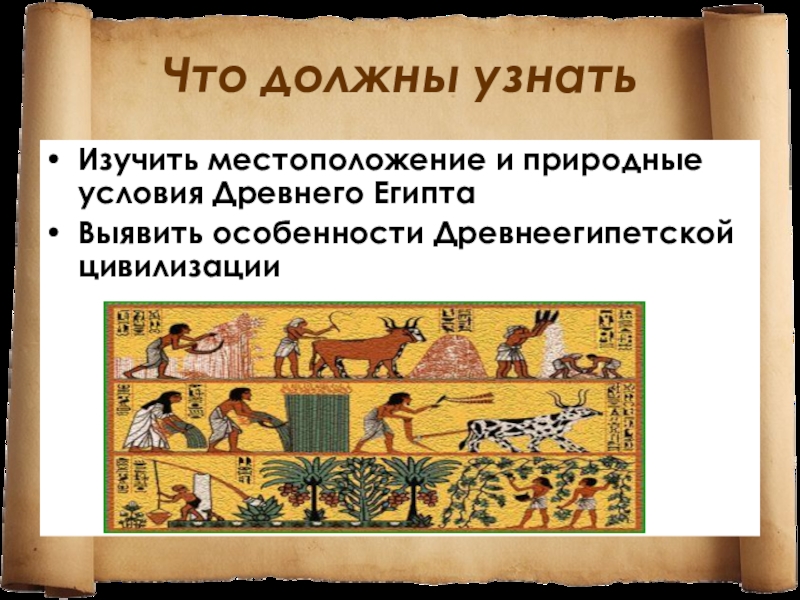 Что должны узнать

• Изучить местоположение и природные условия Древнего Египта
• Выявить особенности Древнеегипетской цивилизации